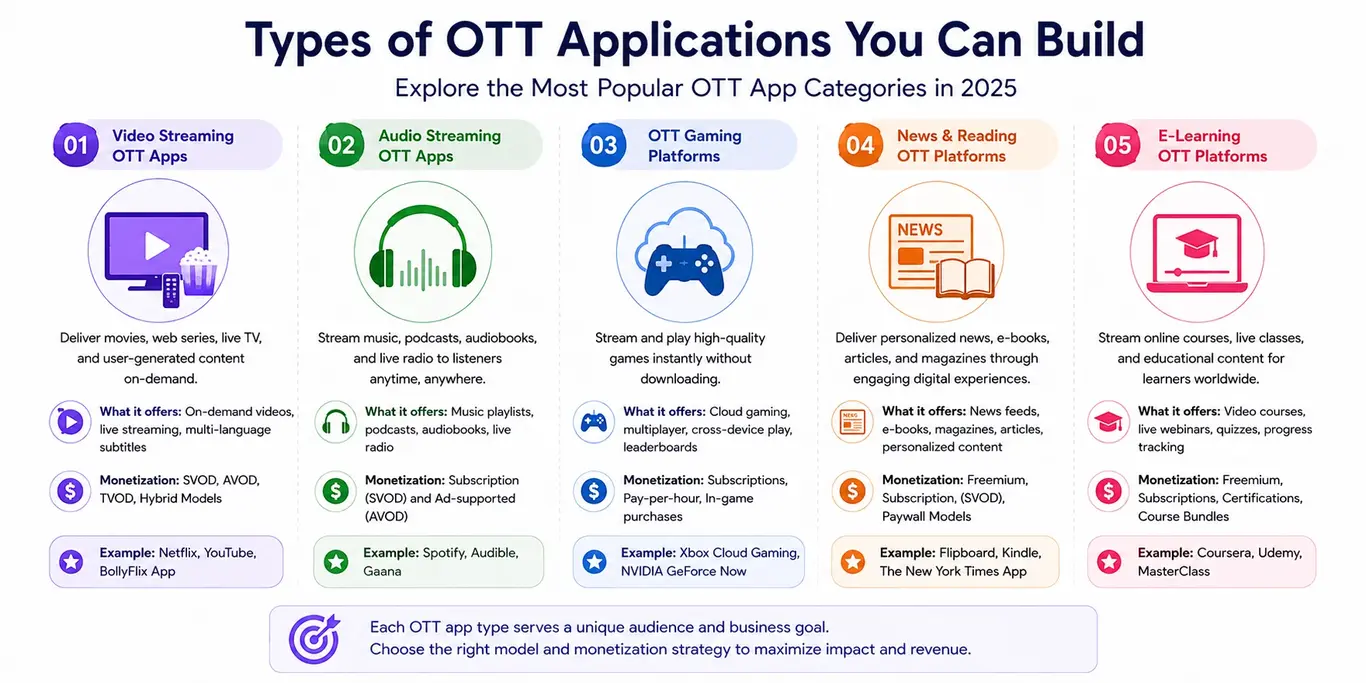 Types of OTT Applications You Can Build

Explore the Most Popular OTT App Categories in 2025

01 Video Streaming OTT Apps

Deliver movies, web series, live TV, and user-generated content on-demand.

What it offers: On-demand videos, live streaming, multi-language subtitles

Monetization: SVOD, AVOD, TVOD, Hybrid Models

Example: Netflix, YouTube, BollyFlix App

02 Audio Streaming OTT Apps

Stream music, podcasts, audiobooks, and live radio to listeners anytime, anywhere.

What it offers: Music playlists, podcasts, audiobooks, live radio

Monetization: Subscription (SVOD) and Ad-supported (AVOD)

Example: Spotify, Audible, Gaana

03 OTT Gaming Platforms

Stream and play high-quality games instantly without downloading.

What it offers: Cloud gaming, multiplayer, cross-device play, leaderboards

Monetization: Subscriptions, Pay-per-hour, In-game purchases

Example: Xbox Cloud Gaming, NVIDIA GeForce Now

04 News & Reading OTT Platforms

NEWS

Deliver personalized news, e-books, articles, and magazines through engaging digital experiences.

What it offers: News feeds, e-books, magazines, articles, personalized content

Monetization: Freemium, Subscription, (SVOD), Paywall Models

Example: Flipboard, Kindle, The New York Times App

05 E-Learning OTT Platforms

Stream online courses, live classes, and educational content for learners worldwide.

What it offers: Video courses, live webinars, quizzes, progress tracking

Monetization: Freemium, Subscriptions, Certifications, Course Bundles

Example: Coursera, Udemy, MasterClass

Each OTT app type serves a unique audience and business goal. Choose the right model and monetization strategy to maximize impact and revenue.